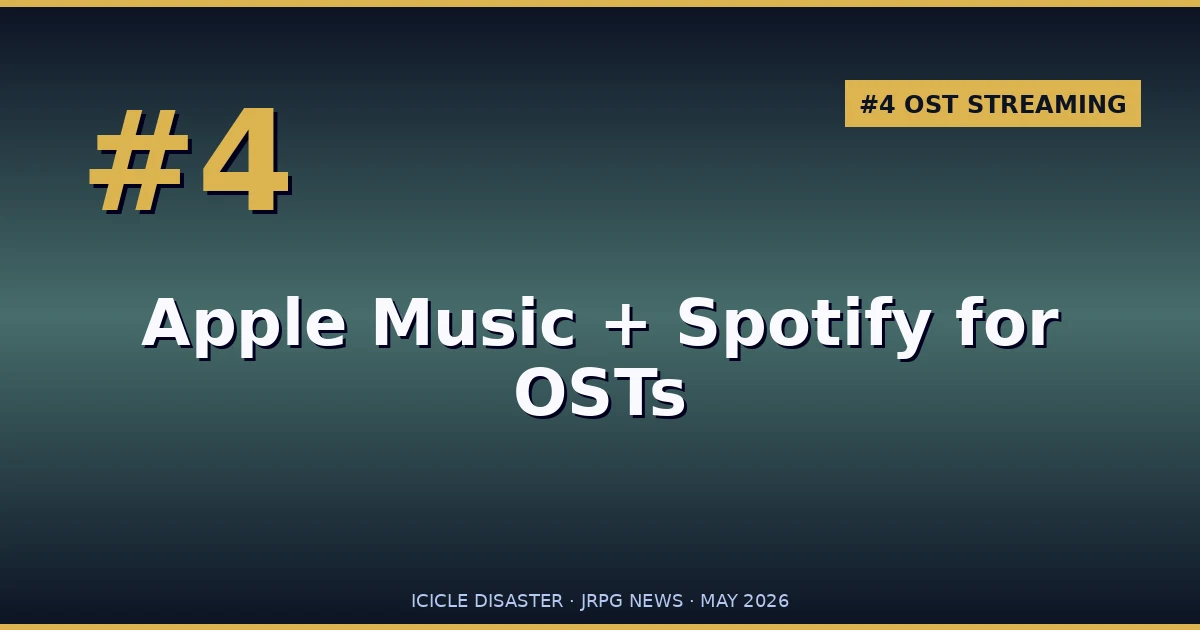 #4

#4 OST STREAMING

Apple Music + Spotify for OSTs

ICICLE DISASTER · JRPG NEWS · MAY 2026